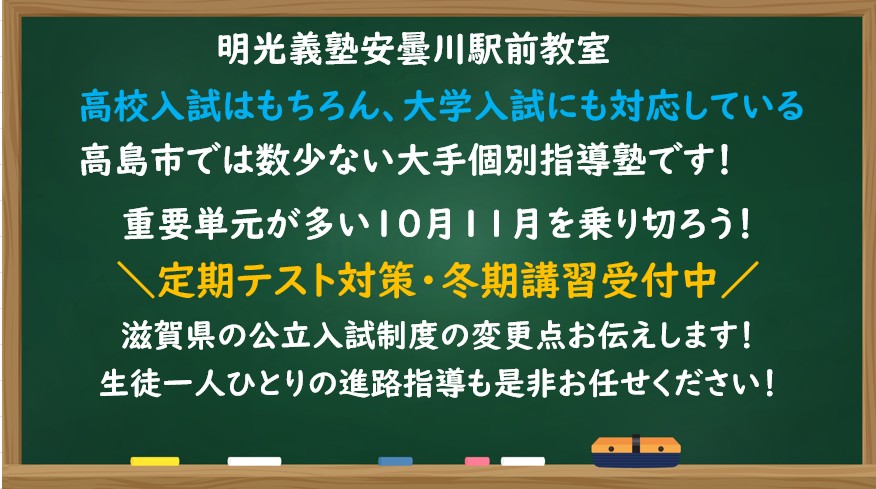 明光義塾安曇川駅前教室

高校入試はもちろん、大学入試にも対応している
高島市では数少ない大手個別指導塾です！

重要単元が多い10月11月を乗り切ろう！

＼定期テスト対策・冬期講習受付中／

滋賀県の公立入試制度の変更点お伝えします！
生徒一人ひとりの進路指導も是非お任せください！